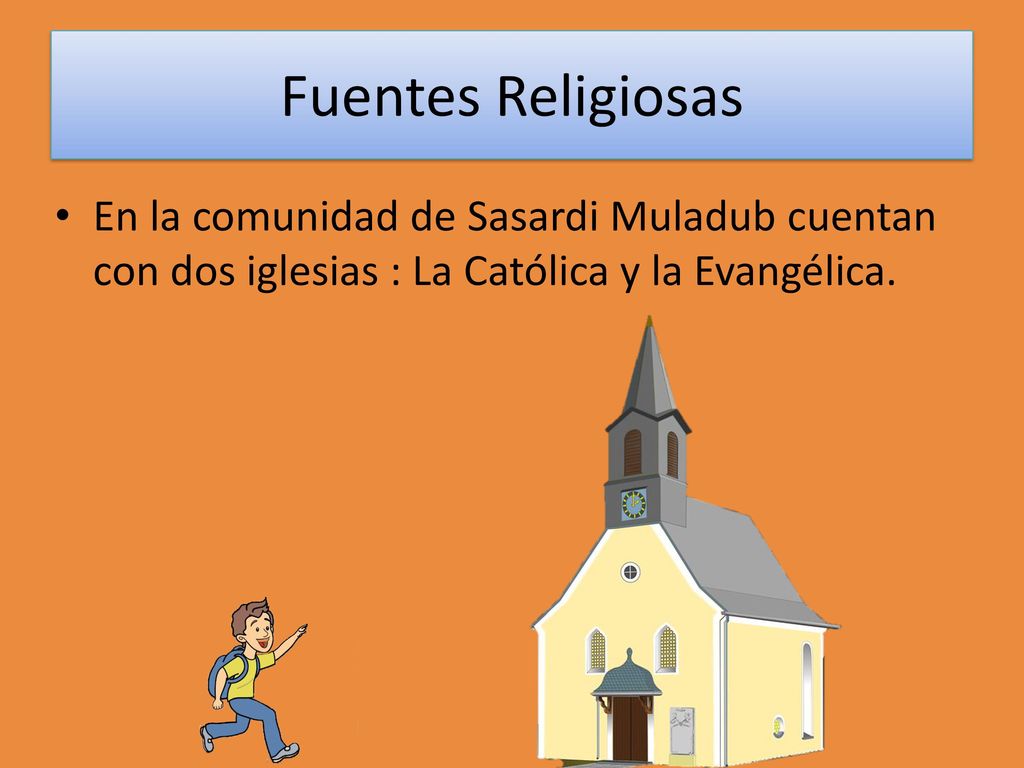 Fuentes Religiosas

• En la comunidad de Sasardi Muladub cuentan con dos iglesias : La Católica y la Evangélica.